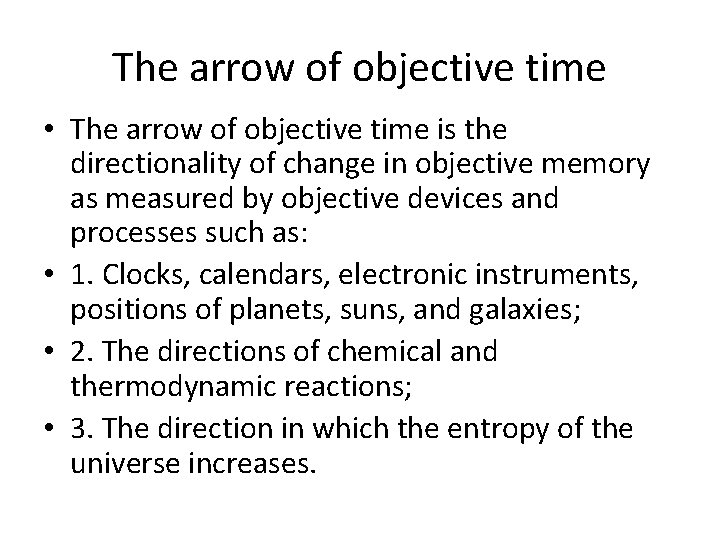 The arrow of objective time

• The arrow of objective time is the directionality of change in objective memory as measured by objective devices and processes such as:
• 1. Clocks, calendars, electronic instruments, positions of planets, suns, and galaxies;
• 2. The directions of chemical and thermodynamic reactions;
• 3. The direction in which the entropy of the universe increases.